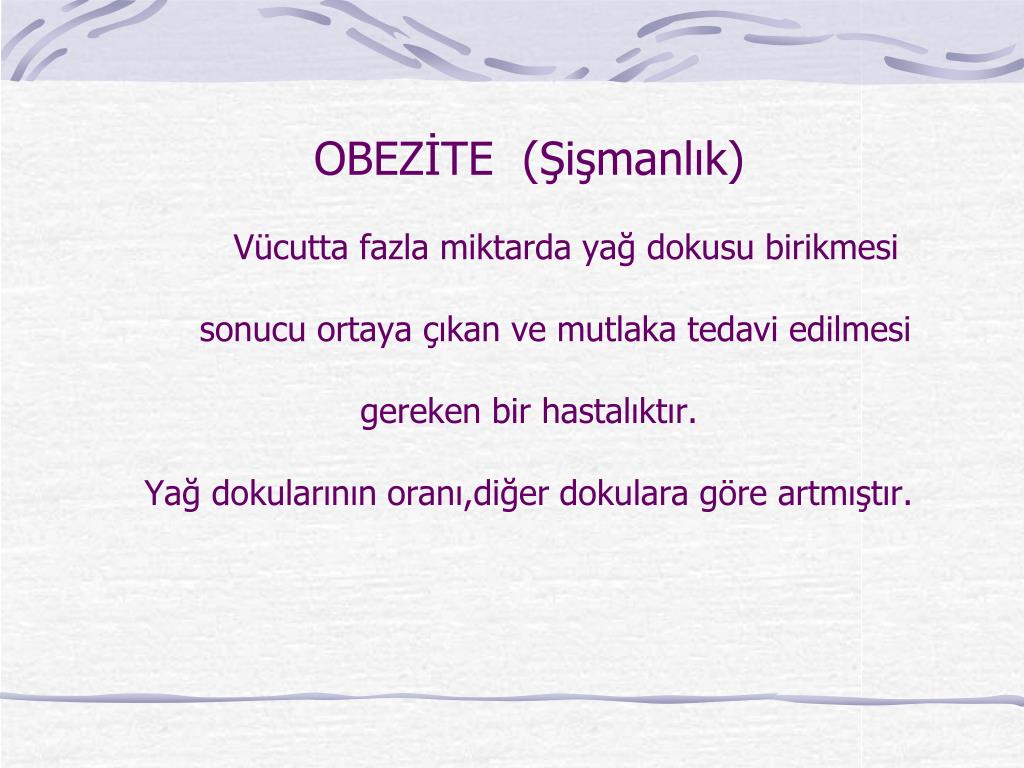 OBEZİTE (Şişmanlık)

Vücutta fazla miktarda yağ dokusu birikmesi sonucu ortaya çıkan ve mutlaka tedavi edilmesi gereken bir hastalıktır.

Yağ dokularının oranı,diğer dokulara göre artmıştır.